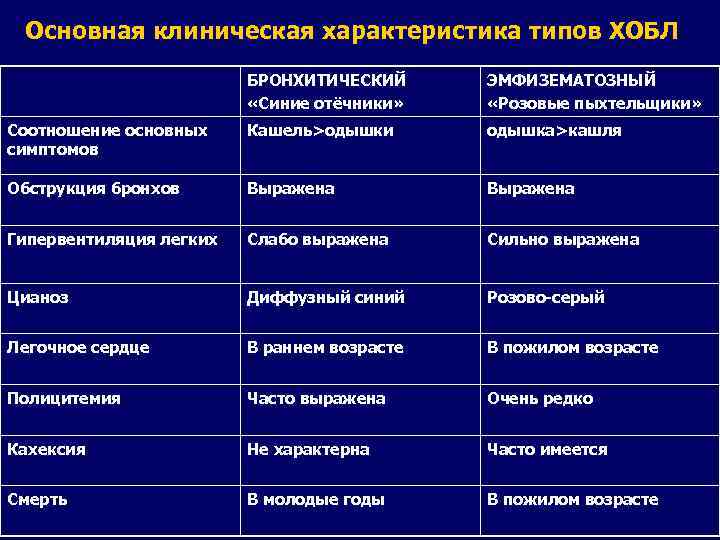 Основная клиническая характеристика типов ХОБЛ

| | БРОНХИТИЧЕСКИЙ «Синие отёчники» | ЭМФИЗЕМАТОЗНЫЙ «Розовые пыхтельщики» |
|---|---|---|
| Соотношение основных симптомов | Кашель>одышки | одышка>кашля |
| Обструкция бронхов | Выражена | Выражена |
| Гипервентиляция легких | Слабо выражена | Сильно выражена |
| Цианоз | Диффузный синий | Розово-серый |
| Легочное сердце | В раннем возрасте | В пожилом возрасте |
| Полицитемия | Часто выражена | Очень редко |
| Кахексия | Не характерна | Часто имеется |
| Смерть | В молодые годы | В пожилом возрасте |